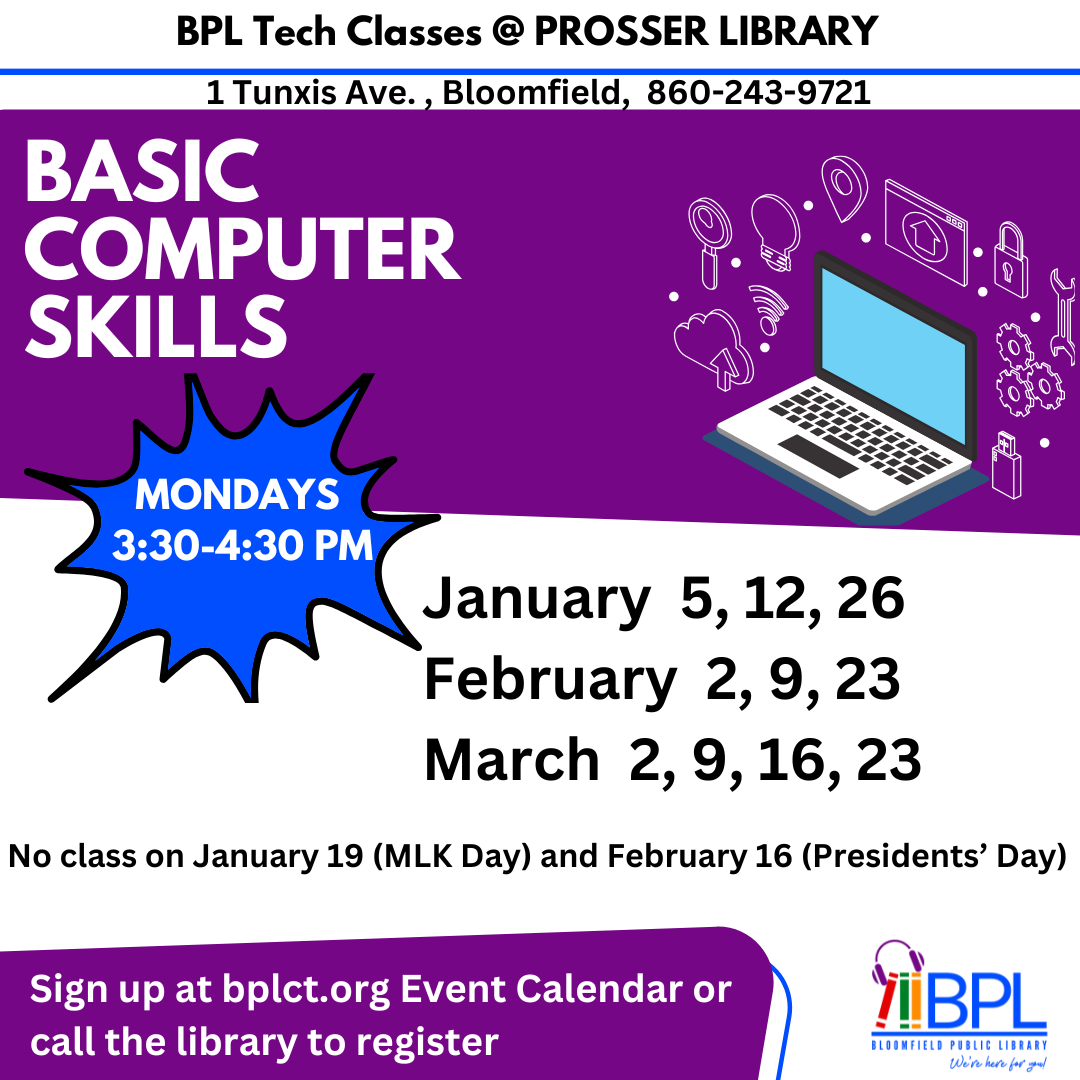 BPL Tech Classes @ PROSSER LIBRARY

1 Tunxis Ave. , Bloomfield, 860-243-9721

BASIC COMPUTER SKILLS

MONDAYS 3:30-4:30 PM

January 5, 12, 26
February 2, 9, 23
March 2, 9, 16, 23

No class on January 19 (MLK Day) and February 16 (Presidents' Day)

Sign up at bplct.org Event Calendar or call the library to register

BPL
BLOOMFIELD PUBLIC LIBRARY
We're here for you!